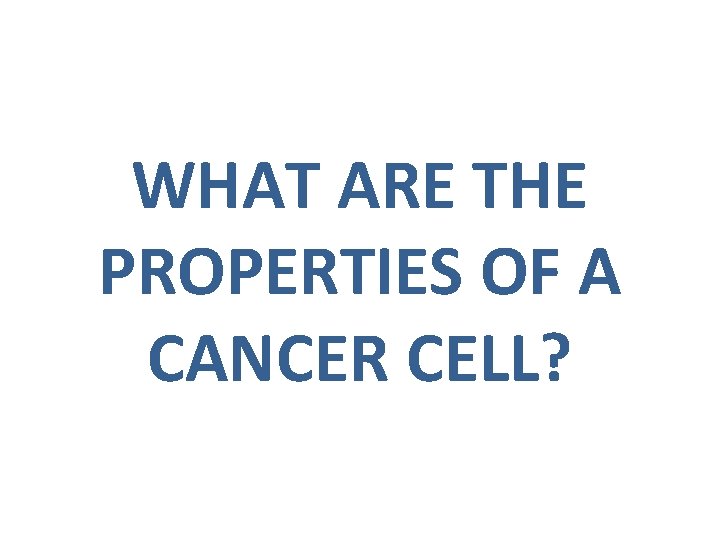 WHAT ARE THE PROPERTIES OF A CANCER CELL?